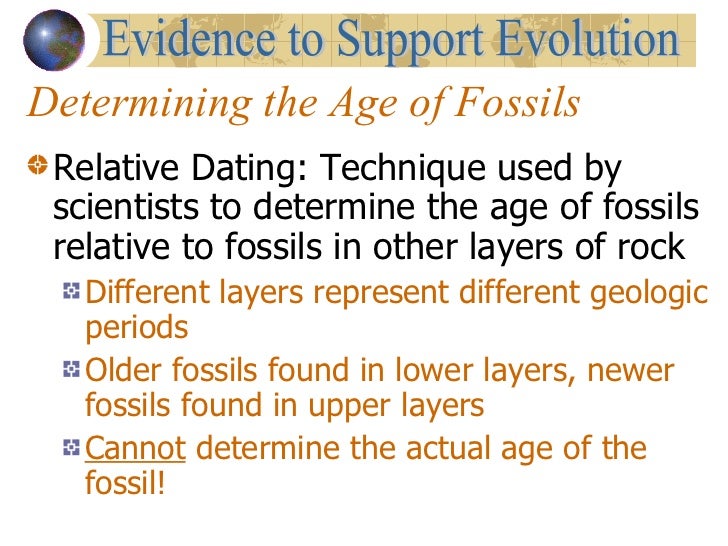 Evidence to Support Evolution

Determining the Age of Fossils

Relative Dating: Technique used by scientists to determine the age of fossils relative to fossils in other layers of rock

Different layers represent different geologic periods

Older fossils found in lower layers, newer fossils found in upper layers

Cannot determine the actual age of the fossil!